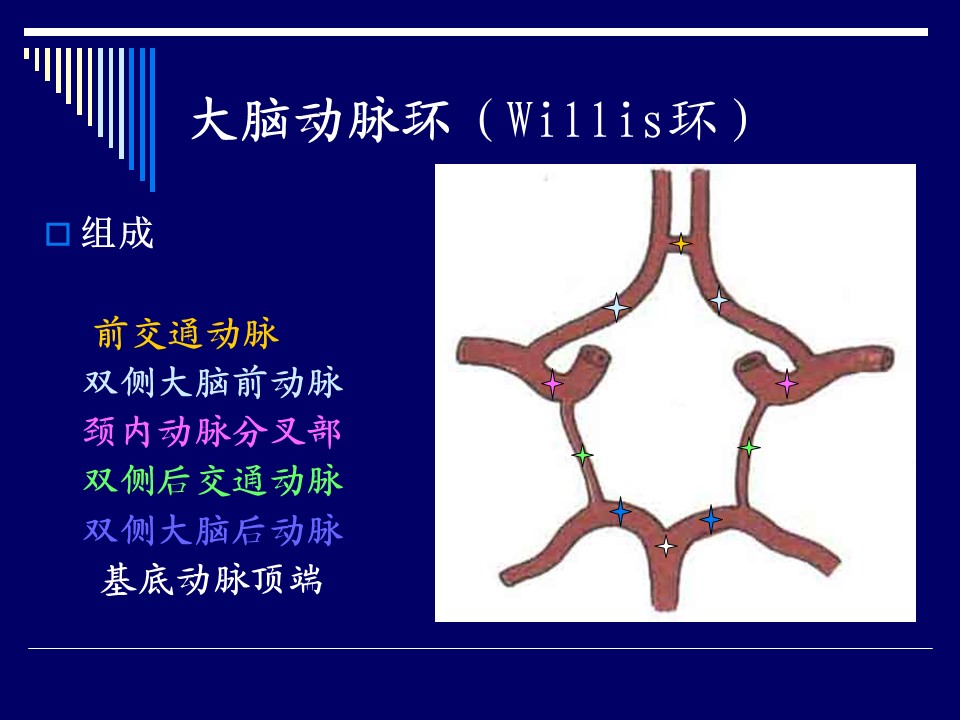 大脑动脉环（Willis环）

组成

前交通动脉
双侧大脑前动脉
颈内动脉分叉部
双侧后交通动脉
双侧大脑后动脉
基底动脉顶端